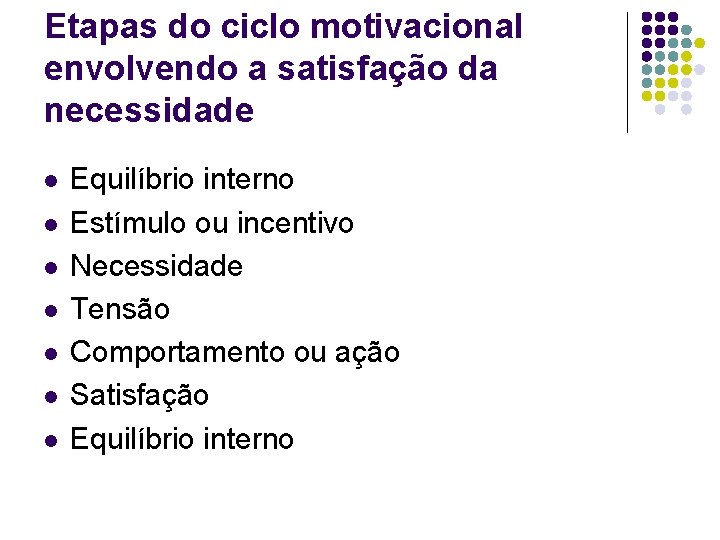 Etapas do ciclo motivacional envolvendo a satisfação da necessidade

- Equilíbrio interno
- Estímulo ou incentivo
- Necessidade
- Tensão
- Comportamento ou ação
- Satisfação
- Equilíbrio interno